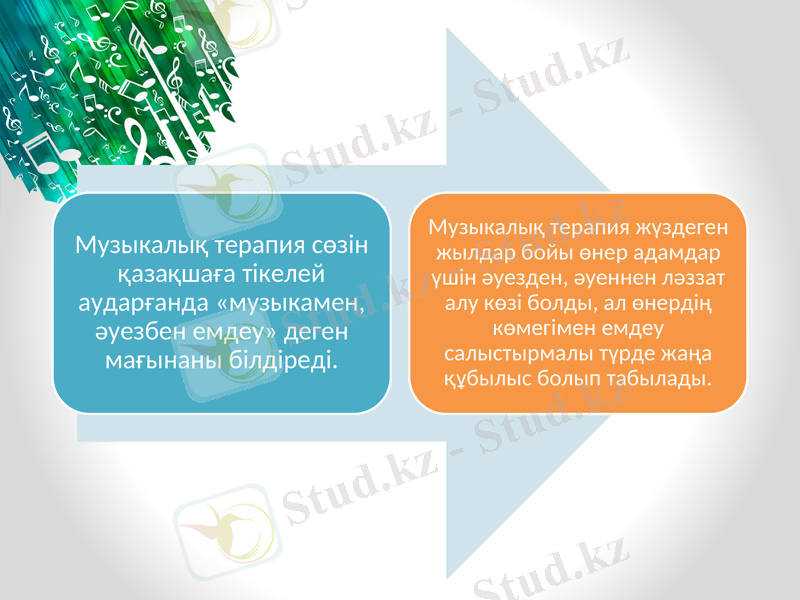 Stud.kz - Stud.kz

Музыкалық терапия сөзін қазақшаға тікелей аударғанда «музыкамен, әуезбен емдеу» деген мағынаны білдіреді.

Музыкалық терапия жүздеген жылдар бойы өнер адамдар үшін әуезден, әуеннен ләззат алу көзі болды, ал өнердің көмегімен емдеу салыстырмалы түрде жаңа құбылыс болып табылады.

Stud.kz - Stud.kz

Stud.kz